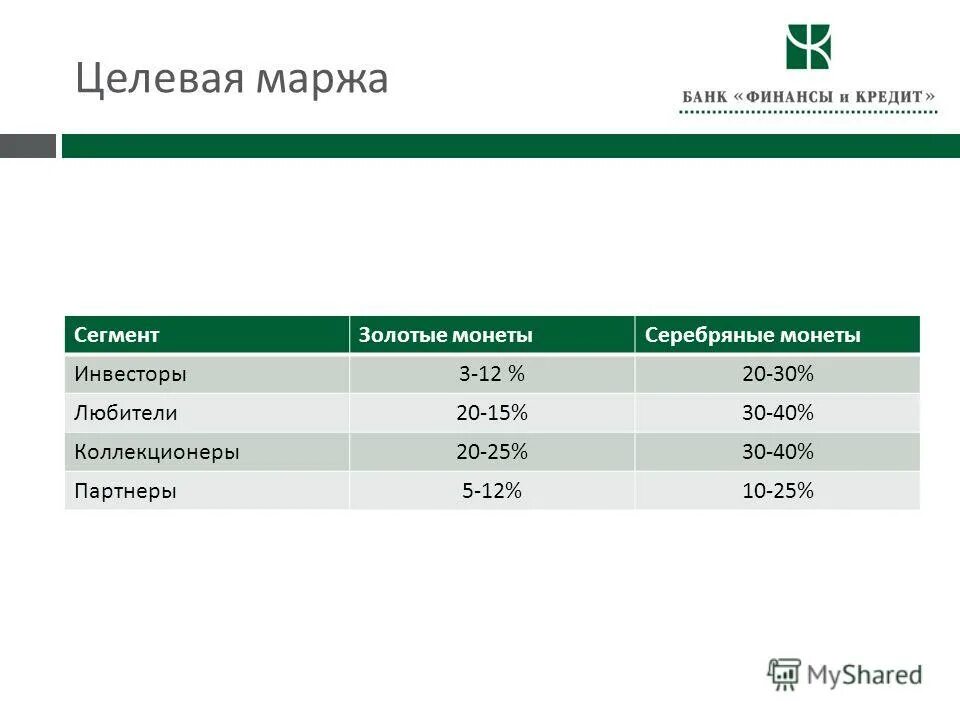 Целевая маржа

БАНК «ФИНАНСЫ и КРЕДИТ»

| Сегмент | Золотые монеты | Серебряные монеты |
|---|---|---|
| Инвесторы | 3-12 % | 20-30% |
| Любители | 20-15% | 30-40% |
| Коллекционеры | 20-25% | 30-40% |
| Партнеры | 5-12% | 10-25% |

MyShared